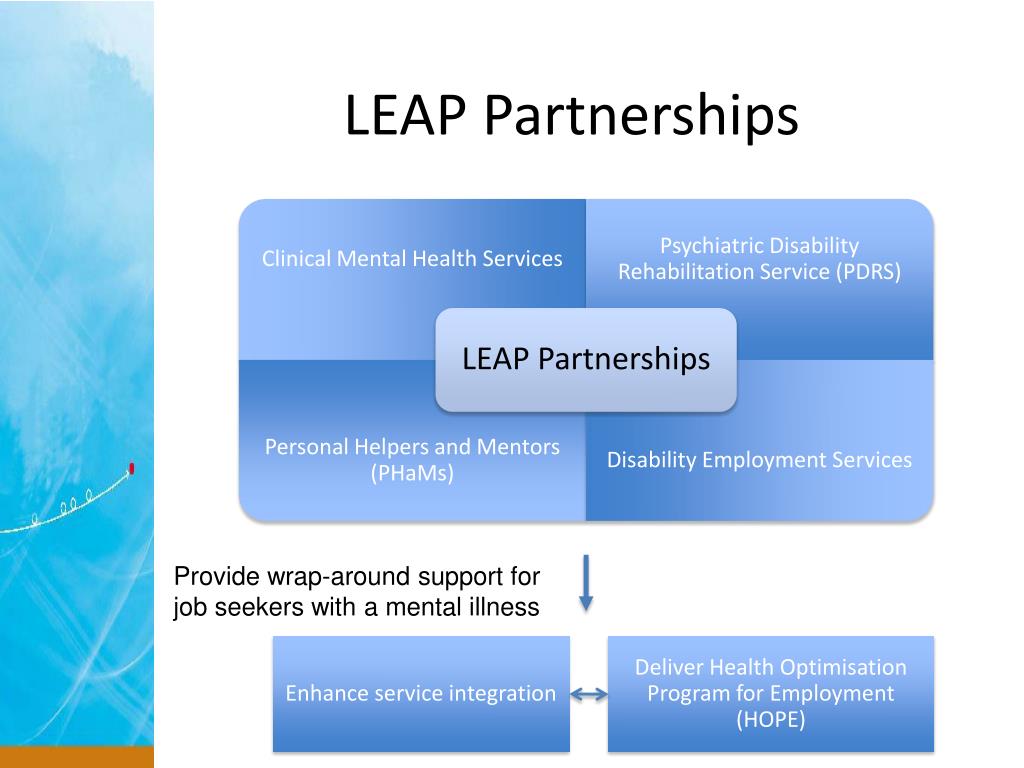 LEAP Partnerships

Clinical Mental Health Services

Psychiatric Disability Rehabilitation Service (PDRS)

LEAP Partnerships

Personal Helpers and Mentors (PHaMs)

Disability Employment Services

Provide wrap-around support for job seekers with a mental illness

Enhance service integration

Deliver Health Optimisation Program for Employment (HOPE)